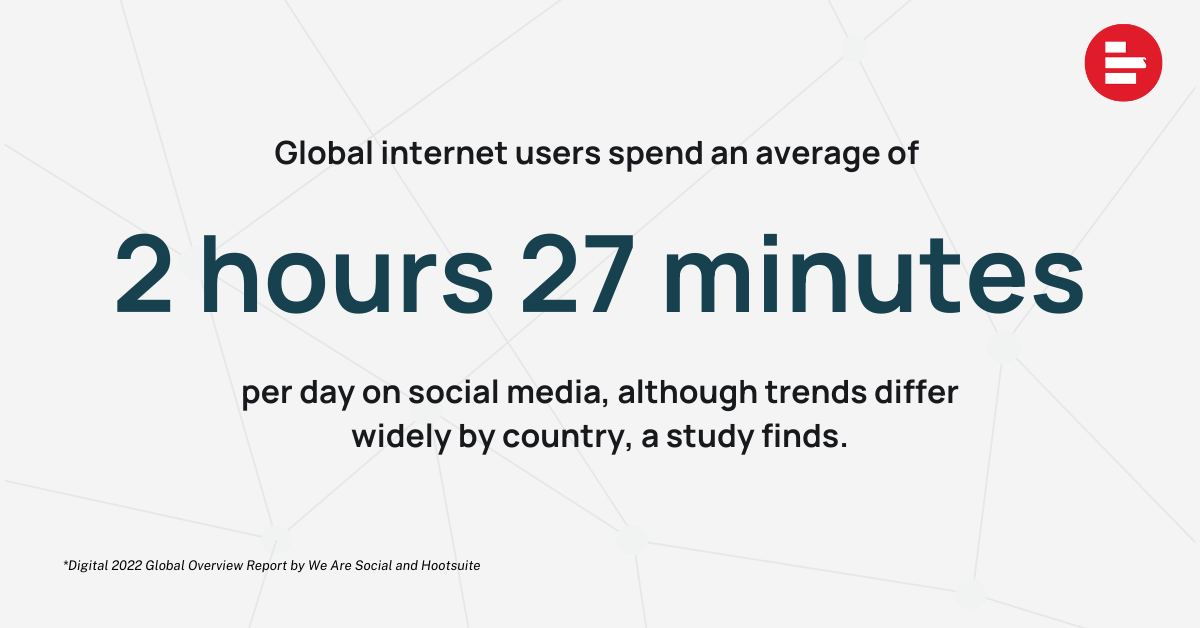 Global internet users spend an average of

2 hours 27 minutes

per day on social media, although trends differ widely by country, a study finds.

*Digital 2022 Global Overview Report by We Are Social and Hootsuite